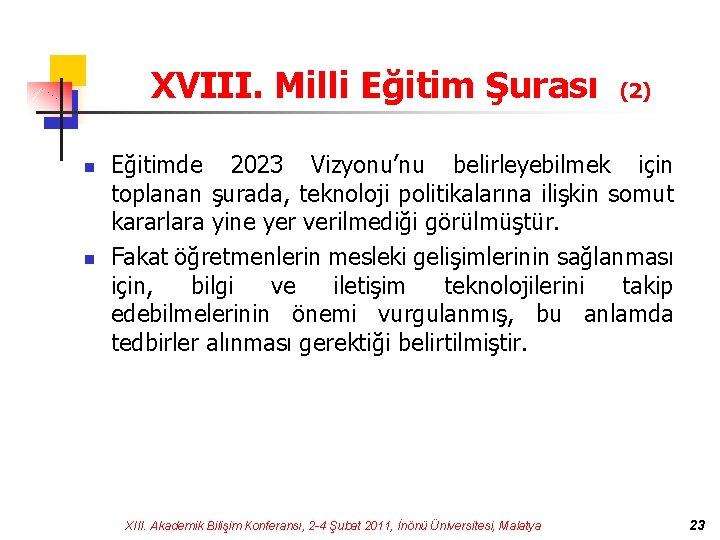 XVIII. Milli Eğitim Şurası (2)

Eğitimde 2023 Vizyonu'nu belirleyebilmek için toplanan şurada, teknoloji politikalarına ilişkin somut kararlara yine yer verilmediği görülmüştür.

Fakat öğretmenlerin mesleki gelişimlerinin sağlanması için, bilgi ve iletişim teknolojilerini takip edebilmelerinin önemi vurgulanmış, bu anlamda tedbirler alınması gerektiği belirtilmiştir.

XIII. Akademik Bilişim Konferansı, 2-4 Şubat 2011, İnönü Üniversitesi, Malatya

23